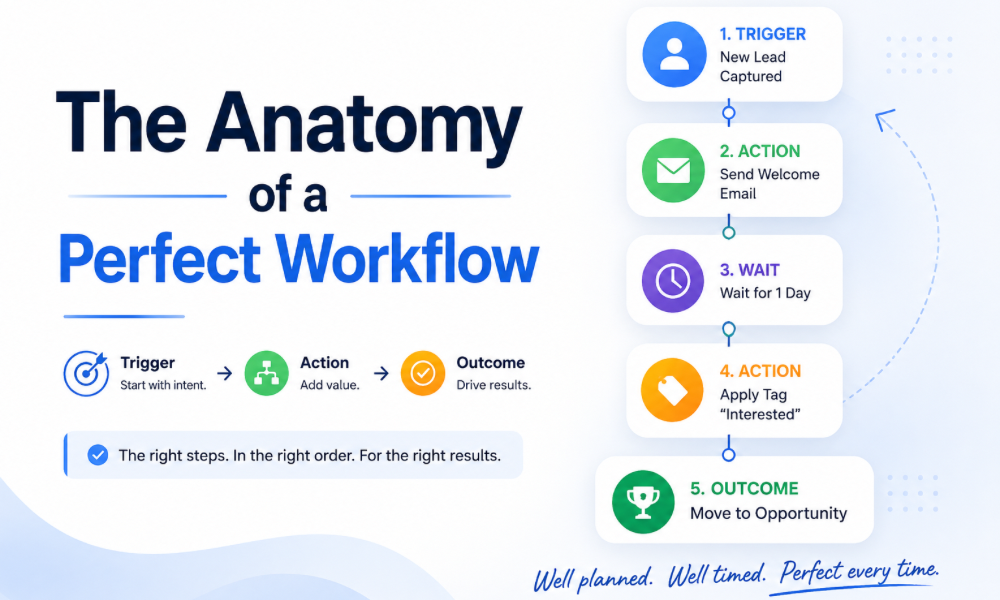 The Anatomy of a Perfect Workflow

Trigger
Start with intent.

Action
Add value.

Outcome
Drive results.

The right steps. In the right order. For the right results.

1. TRIGGER
New Lead Captured

2. ACTION
Send Welcome Email

3. WAIT
Wait for 1 Day

4. ACTION
Apply Tag "Interested"

5. OUTCOME
Move to Opportunity

Well planned. Well timed. Perfect every time.